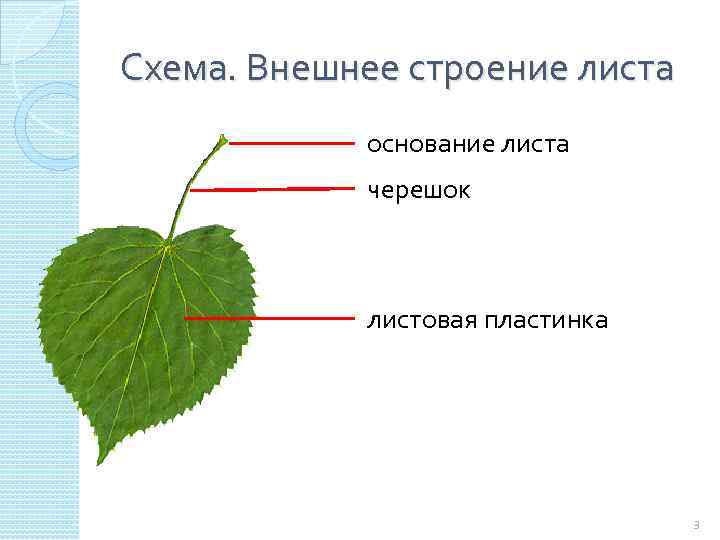 Схема. Внешнее строение листа

основание листа

черешок

листовая пластинка

3